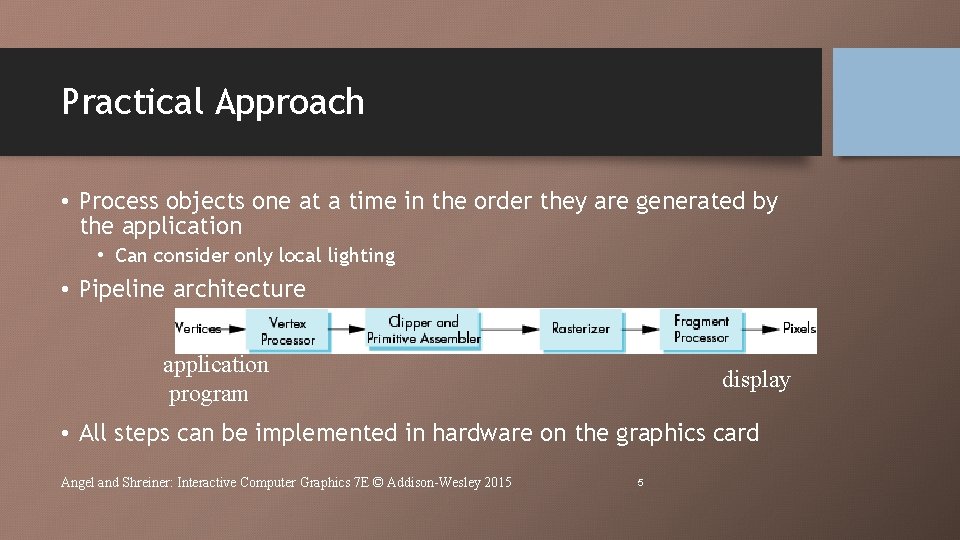 Practical Approach

• Process objects one at a time in the order they are generated by the application

• Can consider only local lighting

• Pipeline architecture

Vertices Vertex Processor Clipper and Primitive Assembler Rasterizer Fragment Processor Pixels

application program

display

• All steps can be implemented in hardware on the graphics card

Angel and Shreiner: Interactive Computer Graphics 7E © Addison-Wesley 2015

5